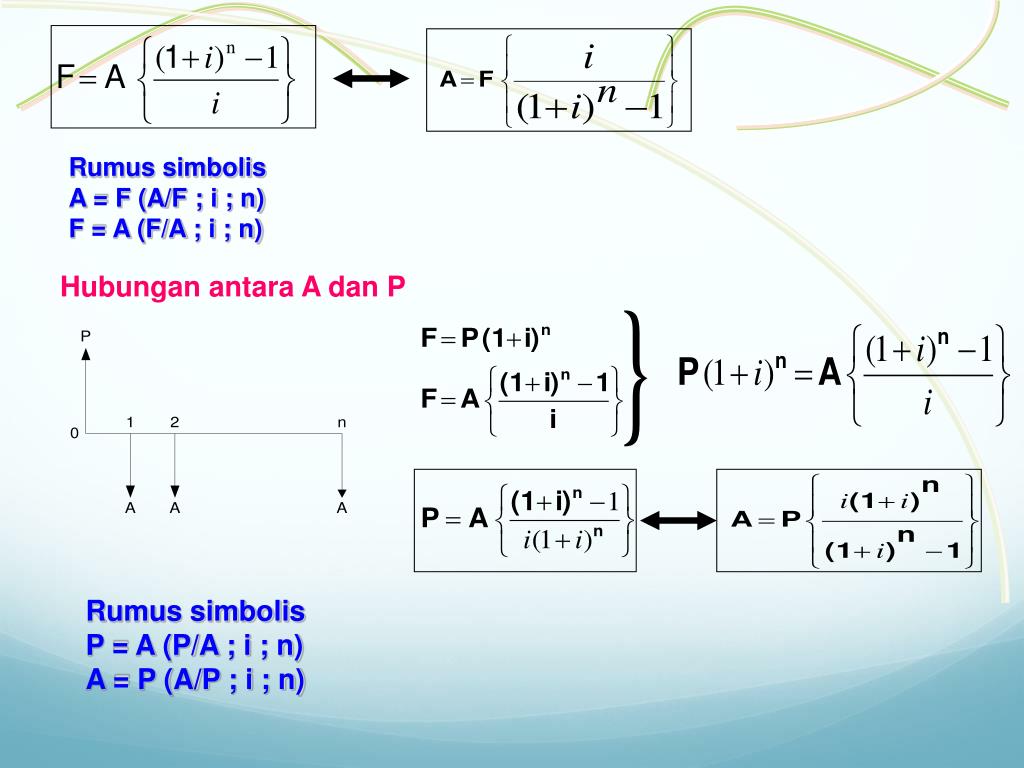 $F = A \left\{ \frac{(1+i)^n - 1}{i} \right\}$

$A = F \left\{ \frac{i}{(1+i)^n - 1} \right\}$

Rumus simbolis
A = F (A/F ; i ; n)
F = A (F/A ; i ; n)

Hubungan antara A dan P

P

0

1 2 n

A A A

$F = P(1+i)^n$

$F = A \left\{ \frac{(1+i)^n - 1}{i} \right\}$

$P(1+i)^n = A \left\{ \frac{(1+i)^n - 1}{i} \right\}$

$P = A \left\{ \frac{(1+i)^n - 1}{i(1+i)^n} \right\}$

$A = P \left\{ \frac{i(1+i)^n}{(1+i)^n - 1} \right\}$

Rumus simbolis
P = A (P/A ; i ; n)
A = P (A/P ; i ; n)